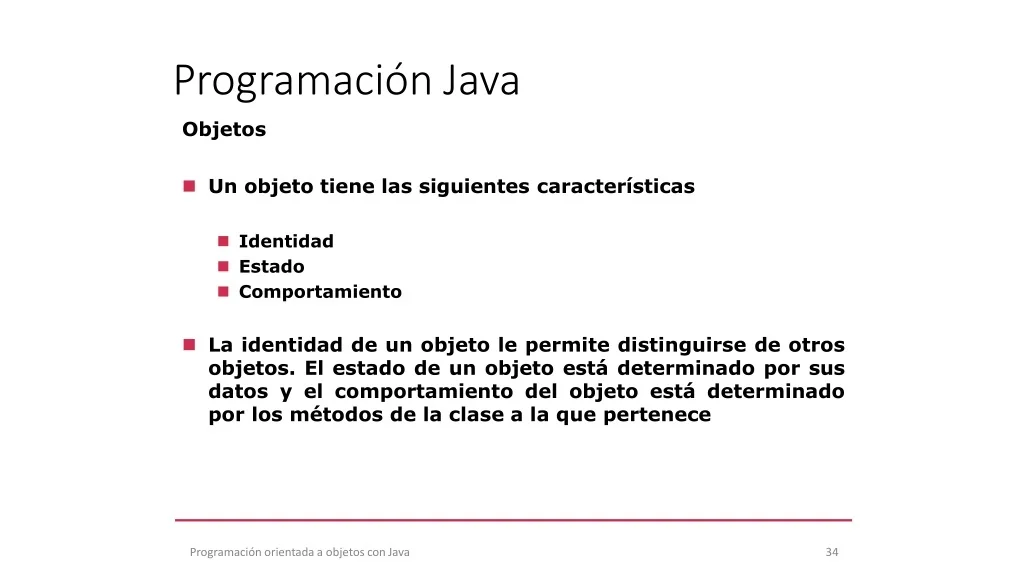 Programación Java

Objetos

Un objeto tiene las siguientes características

Identidad
Estado
Comportamiento

La identidad de un objeto le permite distinguirse de otros objetos. El estado de un objeto está determinado por sus datos y el comportamiento del objeto está determinado por los métodos de la clase a la que pertenece

Programación orientada a objetos con Java

34